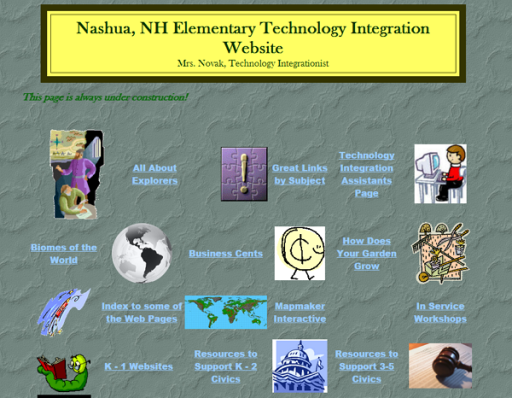 Nashua, NH Elementary Technology Integration Website
Mrs. Novak, Technology Integrationist

This page is always under construction!

All About Explorers

Great Links by Subject

Technology Integration Assistants Page

Biomes of the World

Business Cents

How Does Your Garden Grow

Index to some of the Web Pages

Mapmaker Interactive

In Service Workshops

K - 1 Websites

Resources to Support K - 2 Civics

Resources to Support 3-5 Civics